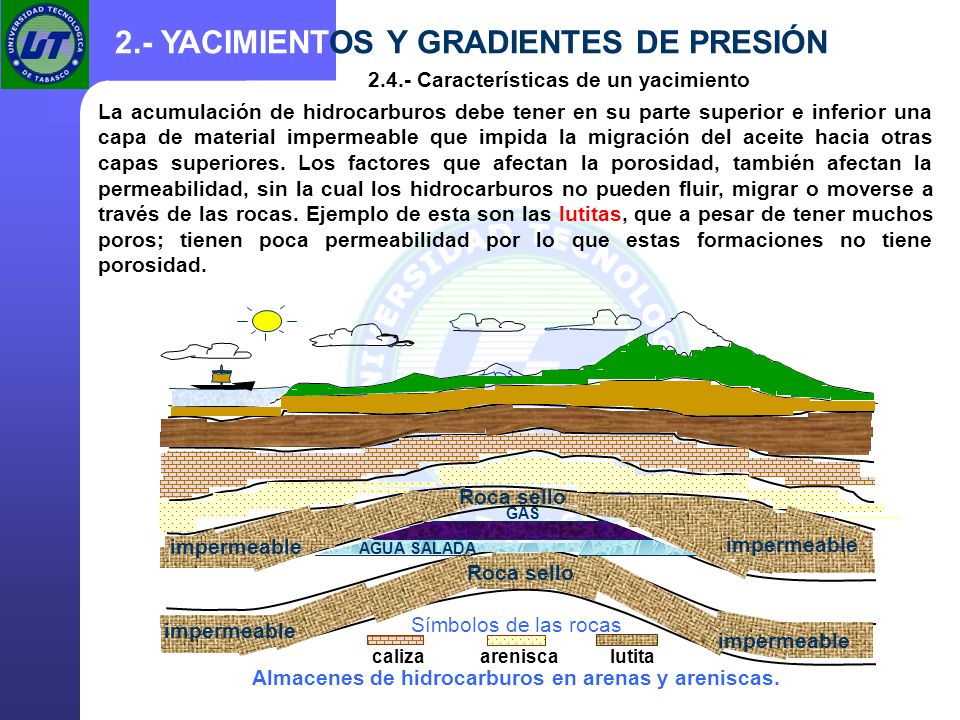 UNIVERSIDAD TECNOLÓGICA DE TABASCO

UT

2.- YACIMIENTOS Y GRADIENTES DE PRESIÓN

2.4.- Características de un yacimiento

La acumulación de hidrocarburos debe tener en su parte superior e inferior una capa de material impermeable que impida la migración del aceite hacia otras capas superiores. Los factores que afectan la porosidad, también afectan la permeabilidad, sin la cual los hidrocarburos no pueden fluir, migrar o moverse a través de las rocas. Ejemplo de esta son las lutitas, que a pesar de tener muchos poros; tienen poca permeabilidad por lo que estas formaciones no tiene porosidad.

Roca sello

GAS

impermeable

AGUA SALADA

impermeable

Roca sello

impermeable

Símbolos de las rocas

impermeable

caliza

arenisca

lutita

Almacenes de hidrocarburos en arenas y areniscas.